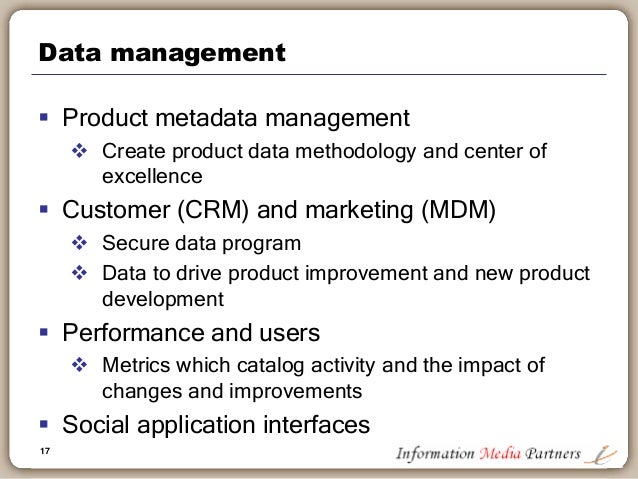 Data management

▪ Product metadata management

❖ Create product data methodology and center of excellence

▪ Customer (CRM) and marketing (MDM)

❖ Secure data program

❖ Data to drive product improvement and new product development

▪ Performance and users

❖ Metrics which catalog activity and the impact of changes and improvements

▪ Social application interfaces

17

Information Media Partners